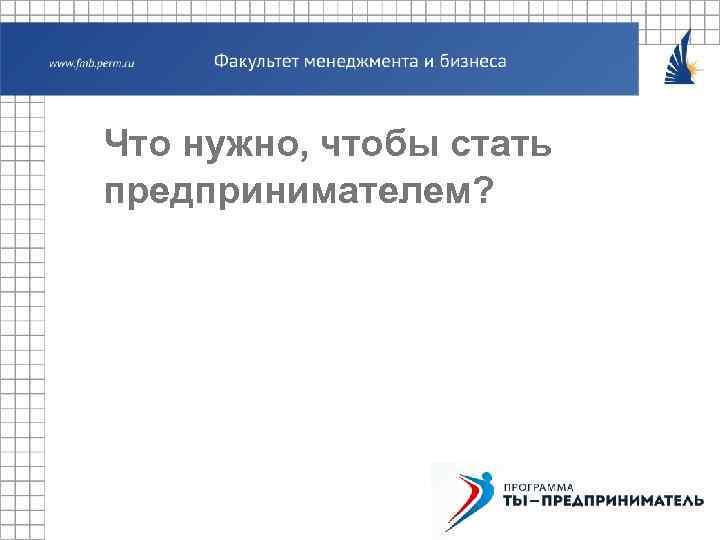 www.fmb.perm.ru

Факультет менеджмента и бизнеса

Что нужно, чтобы стать предпринимателем?

ПРОГРАММА
ТЫ–ПРЕДПРИНИМАТЕЛЬ